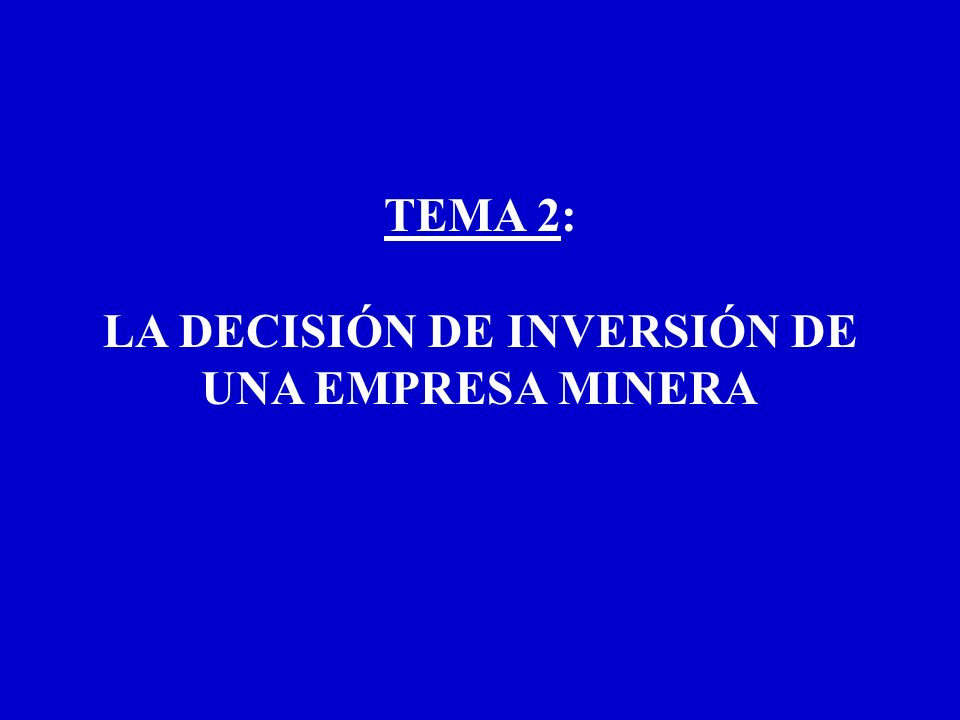 TEMA 2:

LA DECISIÓN DE INVERSIÓN DE UNA EMPRESA MINERA